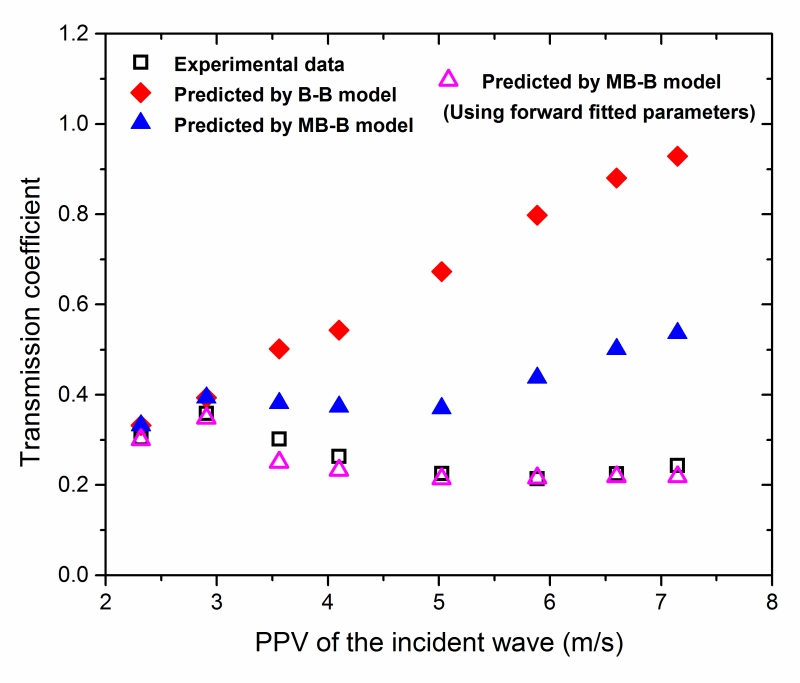 Experimental data
Predicted by B-B model
Predicted by MB-B model
Predicted by MB-B model
(Using forward fitted parameters)

Transmission coefficient

1.2
1.0
0.8
0.6
0.4
0.2
0.0

2
3
4
5
6
7
8

PPV of the incident wave (m/s)